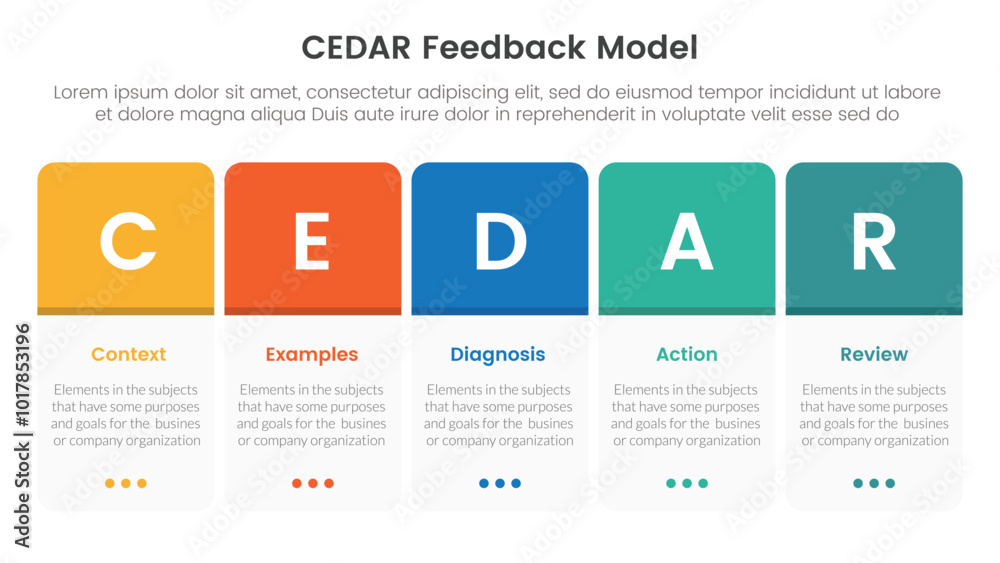 CEDAR Feedback Model

Lorem ipsum dolor sit amet, consectetur adipiscing elit, sed do eiusmod tempor incididunt ut labore et dolore magna aliqua Duis aute irure dolor in reprehenderit in voluptate velit esse sed do

C

Context

Elements in the subjects that have some purposes and goals for the busines or company organization

E

Examples

Elements in the subjects that have some purposes and goals for the busines or company organization

D

Diagnosis

Elements in the subjects that have some purposes and goals for the busines or company organization

A

Action

Elements in the subjects that have some purposes and goals for the busines or company organization

R

Review

Elements in the subjects that have some purposes and goals for the busines or company organization

Adobe Stock | #1017853196